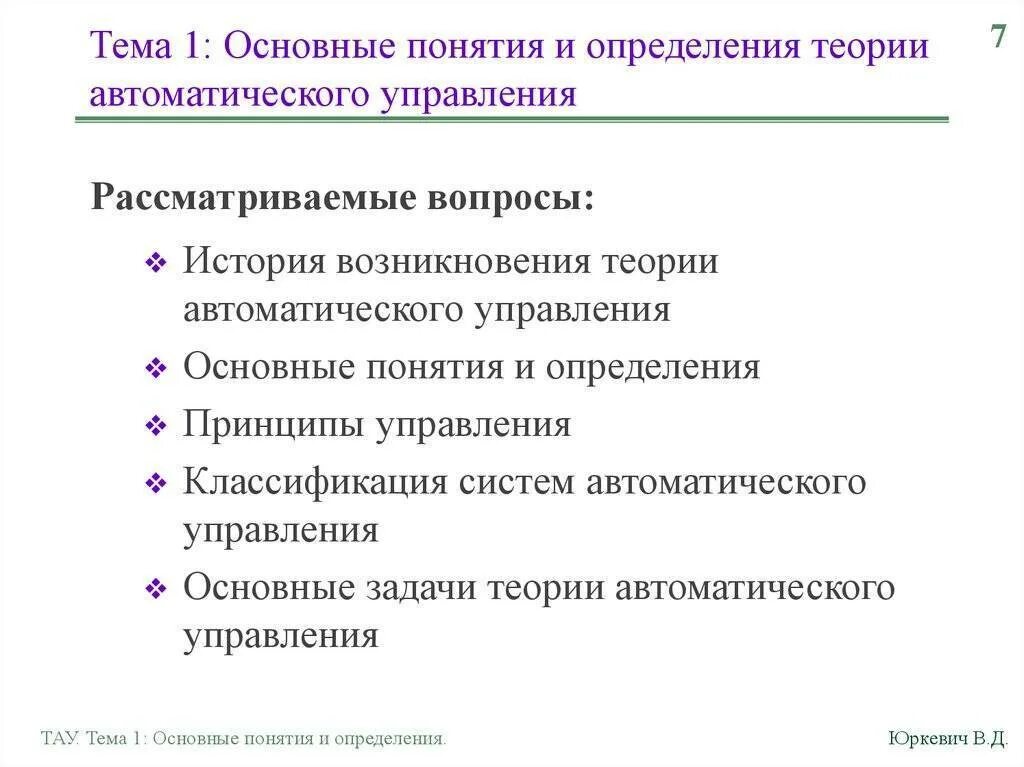 Тема 1: Основные понятия и определения теории автоматического управления

7

Рассматриваемые вопросы:

❖ История возникновения теории автоматического управления
❖ Основные понятия и определения
❖ Принципы управления
❖ Классификация систем автоматического управления
❖ Основные задачи теории автоматического управления

ТАУ. Тема 1: Основные понятия и определения.

Юркевич В.Д.